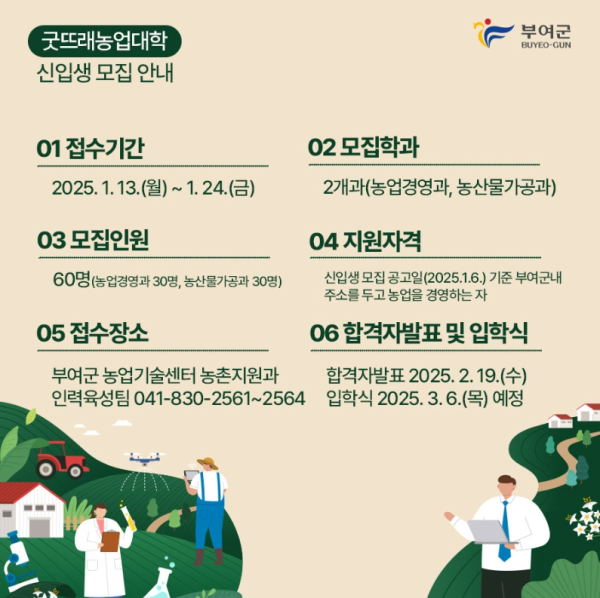 굿뜨래농업대학
신입생 모집 안내

부여군
BUYEO-GUN

01 접수기간

2025. 1. 13.(월) ~ 1. 24.(금)

02 모집학과

2개과(농업경영과, 농산물가공과)

03 모집인원

60명(농업경영과 30명, 농산물가공과 30명)

04 지원자격

신입생 모집 공고일(2025.1.6.) 기준 부여군내 주소를 두고 농업을 경영하는 자

05 접수장소

부여군 농업기술센터 농촌지원과 인력육성팀 041-830-2561~2564

06 합격자발표 및 입학식

합격자발표 2025. 2. 19.(수)
입학식 2025. 3. 6.(목) 예정